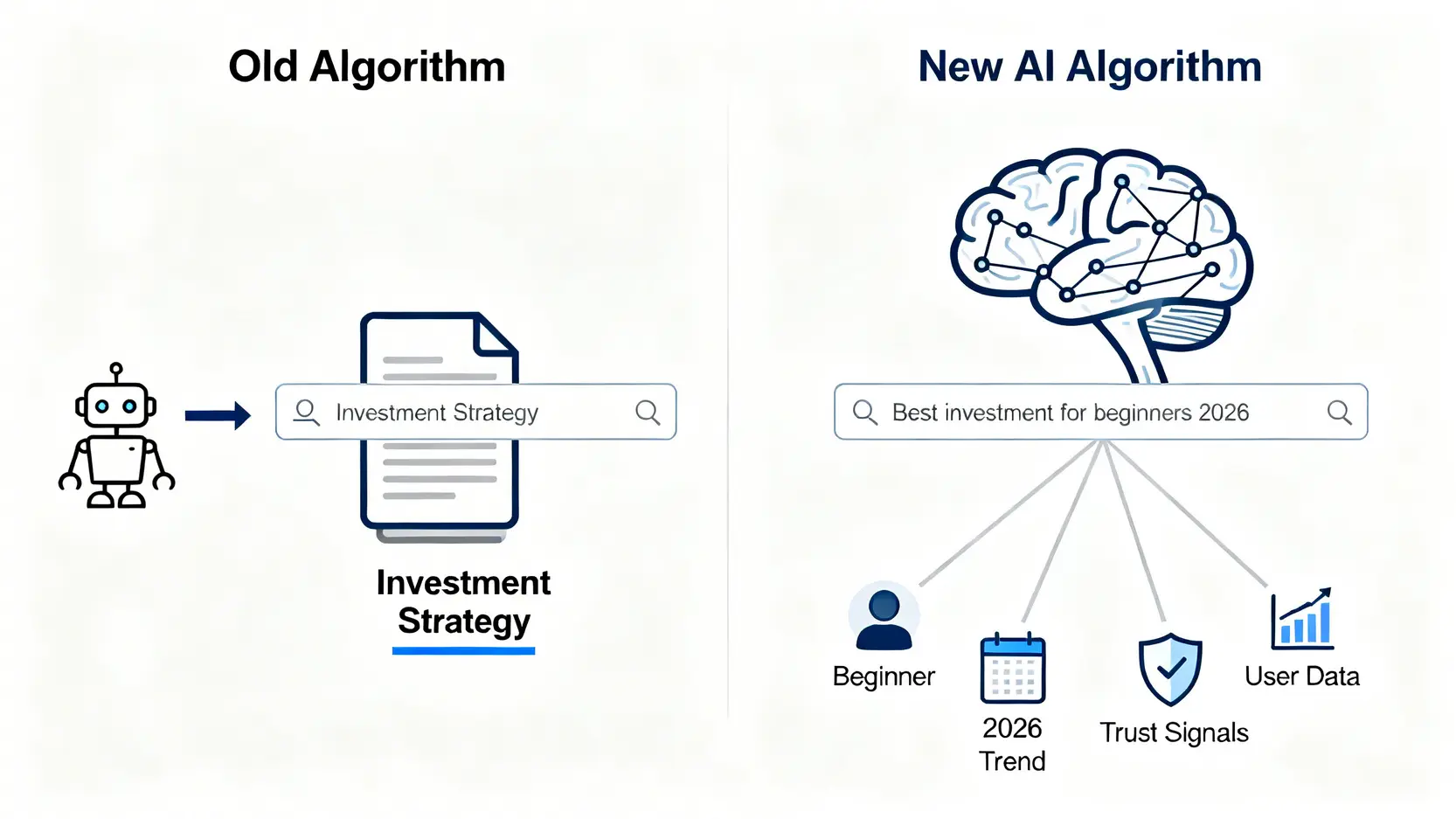 Old Algorithm

Investment Strategy

Investment Strategy

New AI Algorithm

Best investment for beginners 2026

Beginner

2026 Trend

Trust Signals

User Data